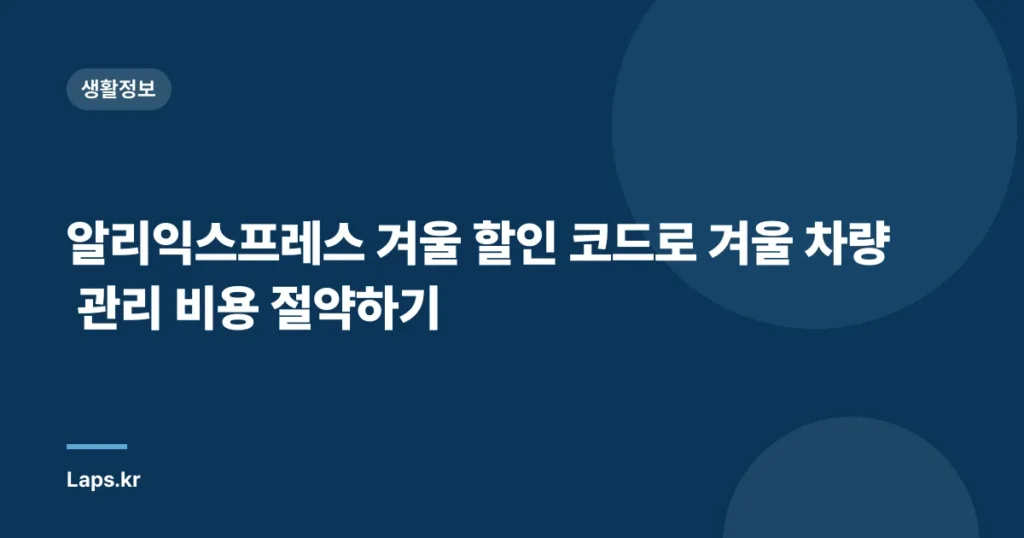 생활정보

알리익스프레스 겨울 할인 코드로 겨울 차량 관리 비용 절약하기

Laps.kr